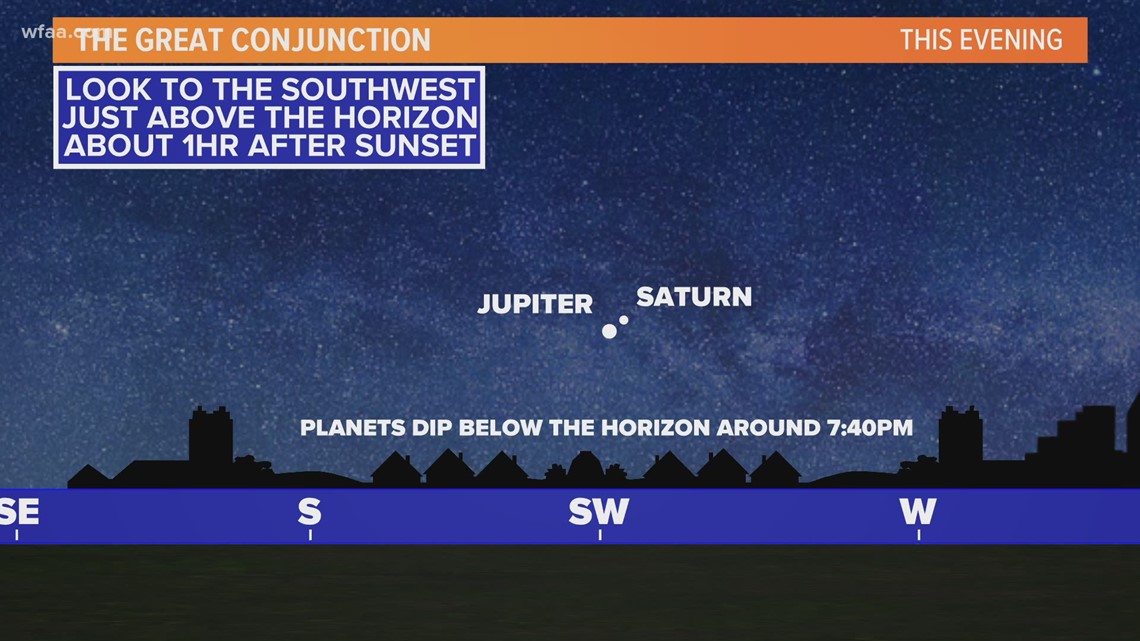 wfaa.com
THE GREAT CONJUNCTION
THIS EVENING

LOOK TO THE SOUTHWEST JUST ABOVE THE HORIZON ABOUT 1HR AFTER SUNSET

JUPITER
SATURN

PLANETS DIP BELOW THE HORIZON AROUND 7:40PM

SE
S
SW
W